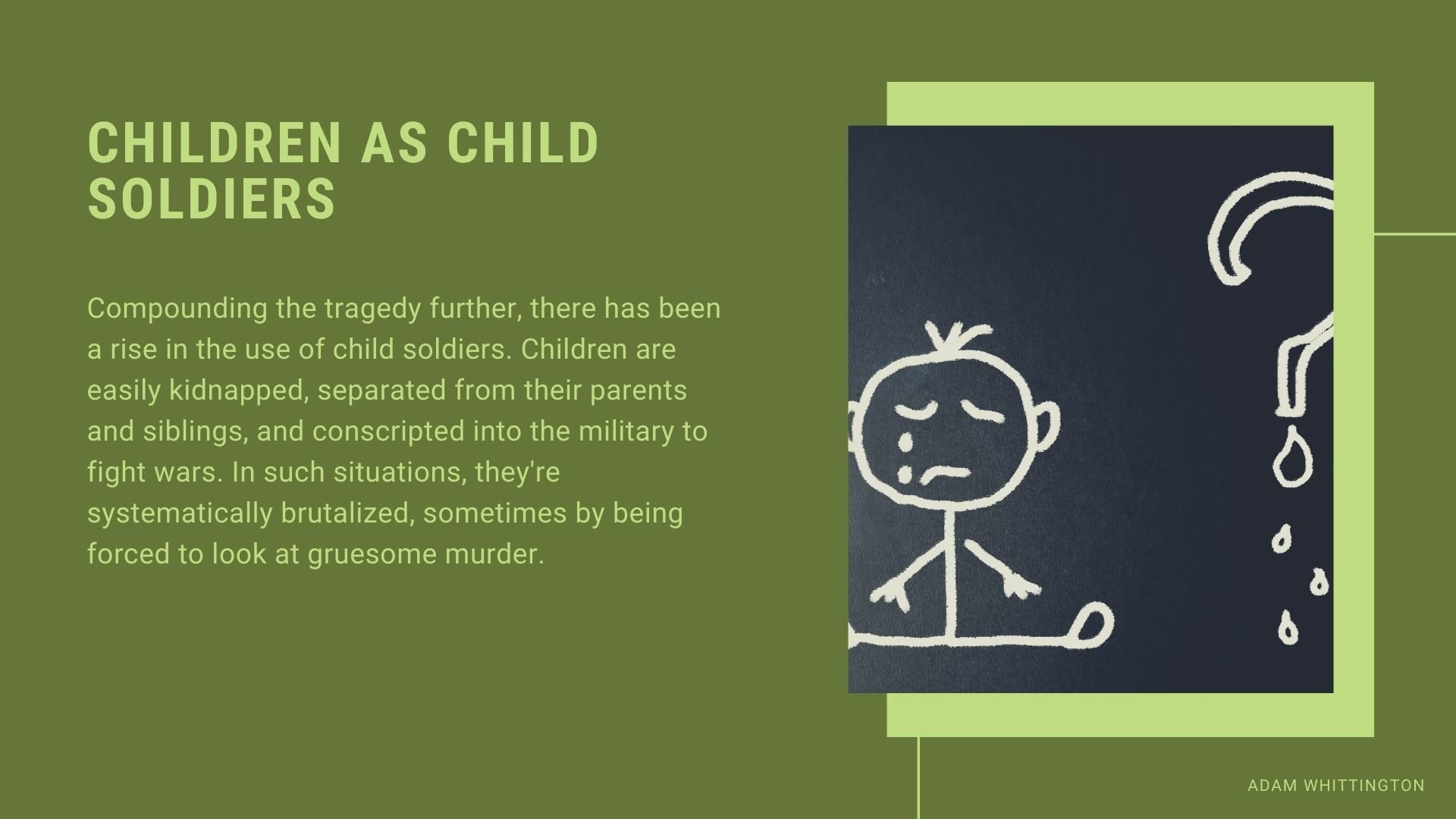 CHILDREN AS CHILD SOLDIERS

Compounding the tragedy further, there has been a rise in the use of child soldiers. Children are easily kidnapped, separated from their parents and siblings, and conscripted into the military to fight wars. In such situations, they're systematically brutalized, sometimes by being forced to look at gruesome murder.

ADAM WHITTINGTON